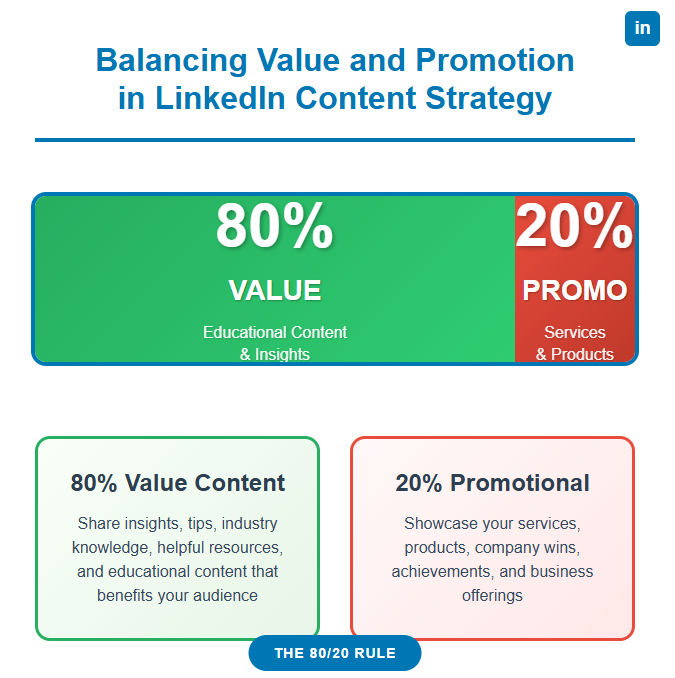 in

Balancing Value and Promotion in LinkedIn Content Strategy

80%

VALUE

Educational Content & Insights

20%

PROMO

Services & Products

80% Value Content

Share insights, tips, industry knowledge, helpful resources, and educational content that benefits your audience

20% Promotional

Showcase your services, products, company wins, achievements, and business offerings

THE 80/20 RULE